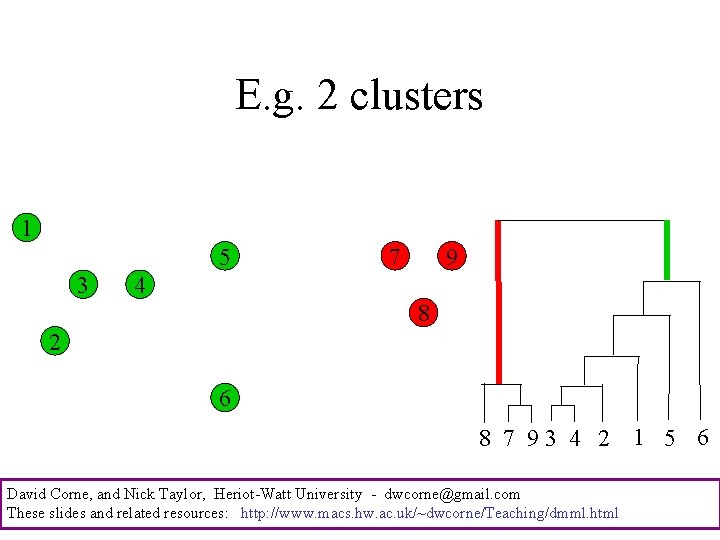 E.g. 2 clusters

1

5

7

9

3

4

8

2

6

8 7 9 3 4 2 1 5 6

David Corne, and Nick Taylor, Heriot-Watt University - dwcorne@gmail.com
These slides and related resources: http://www.macs.hw.ac.uk/~dwcorne/Teaching/dmml.html